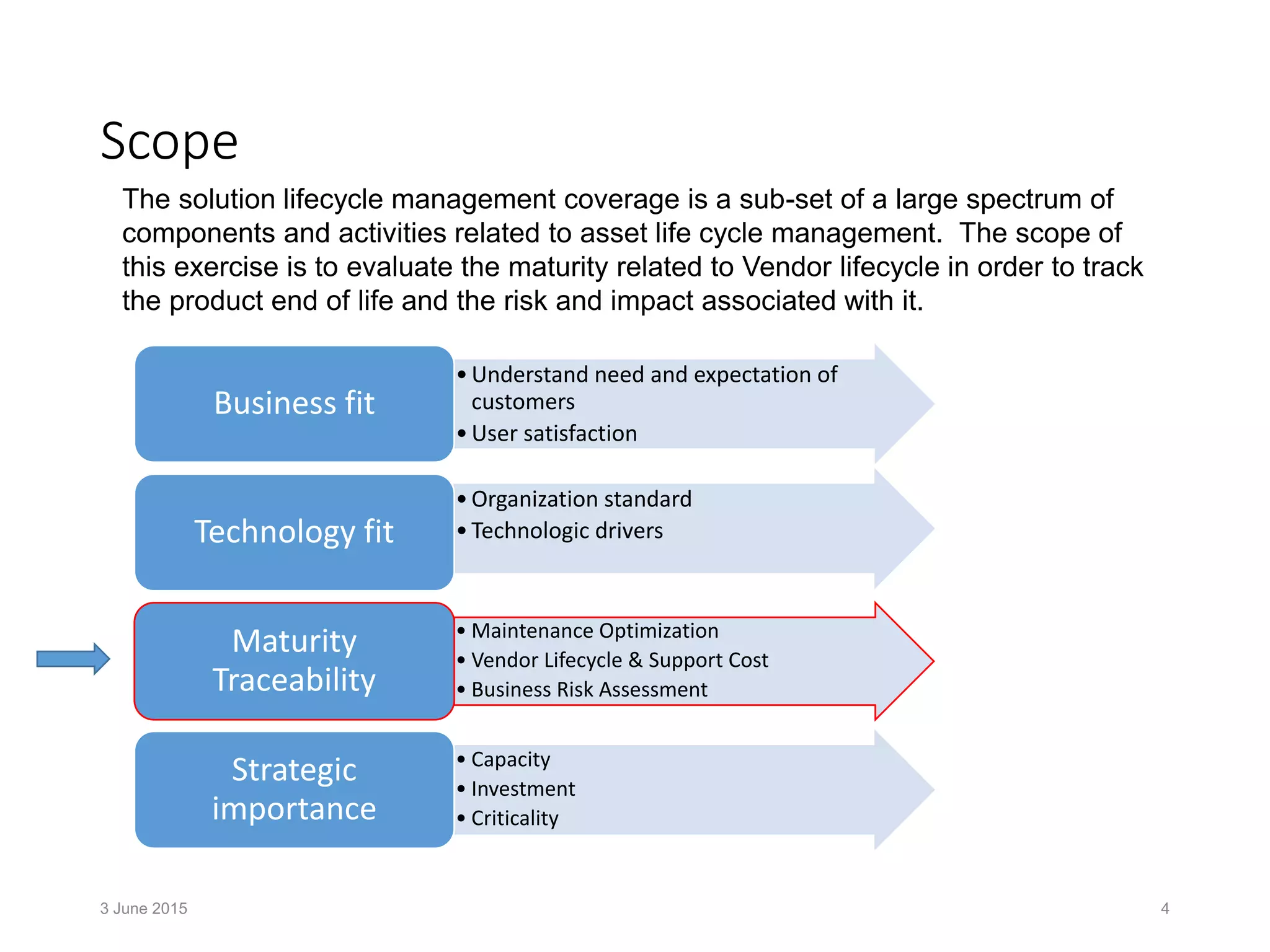 Scope

The solution lifecycle management coverage is a sub-set of a large spectrum of components and activities related to asset life cycle management. The scope of this exercise is to evaluate the maturity related to Vendor lifecycle in order to track the product end of life and the risk and impact associated with it.

Business fit

• Understand need and expectation of customers
• User satisfaction

Technology fit

• Organization standard
• Technologic drivers

Maturity Traceability

• Maintenance Optimization
• Vendor Lifecycle & Support Cost
• Business Risk Assessment

Strategic importance

• Capacity
• Investment
• Criticality

3 June 2015

4